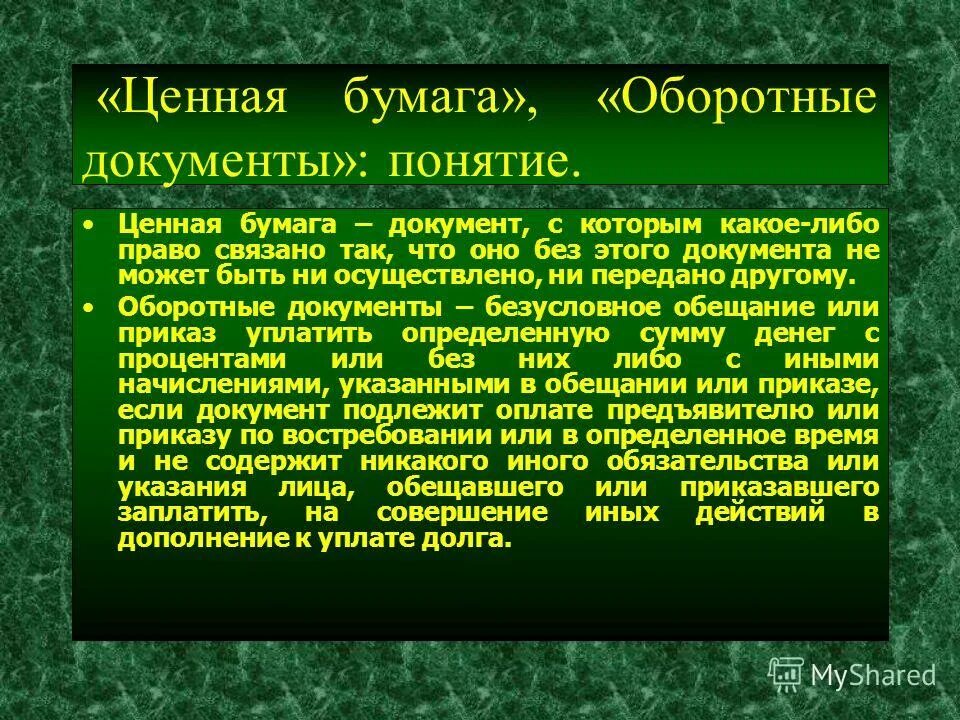 «Ценная бумага», «Оборотные документы»: понятие.

• Ценная бумага – документ, с которым какое-либо право связано так, что оно без этого документа не может быть ни осуществлено, ни передано другому.

• Оборотные документы – безусловное обещание или приказ уплатить определенную сумму денег с процентами или без них либо с иными начислениями, указанными в обещании или приказе, если документ подлежит оплате предъявителю или приказу по востребовании или в определенное время и не содержит никакого иного обязательства или указания лица, обещавшего или приказавшего заплатить, на совершение иных действий в дополнение к уплате долга.

MyShared